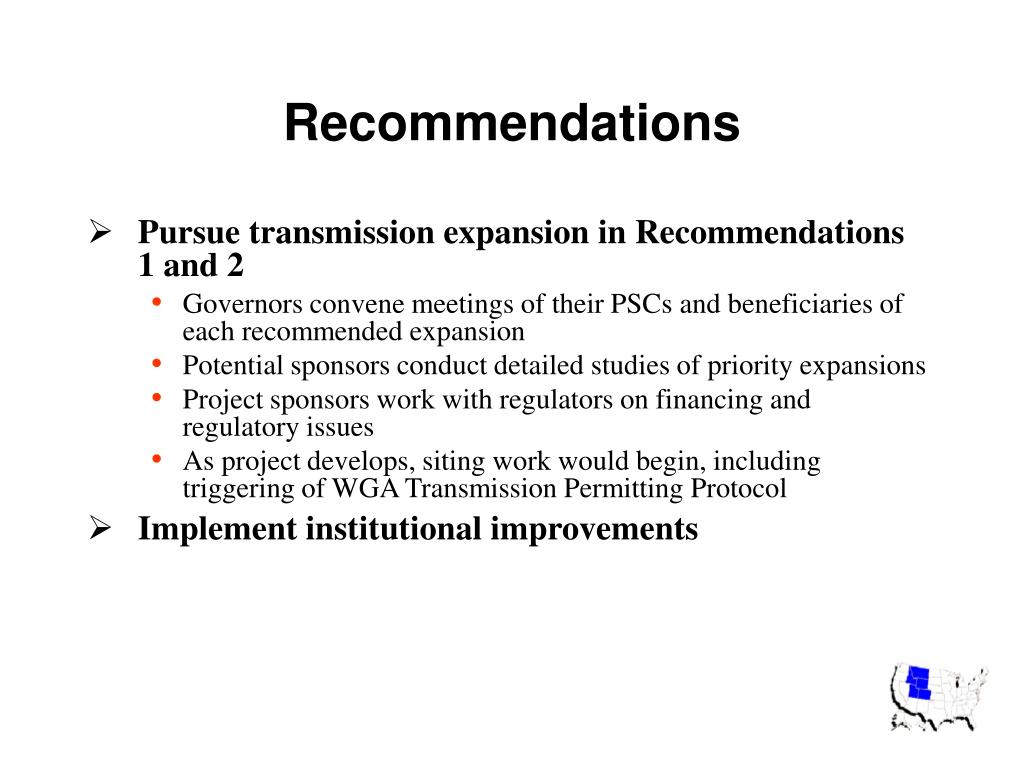 Recommendations

➢ Pursue transmission expansion in Recommendations 1 and 2

• Governors convene meetings of their PSCs and beneficiaries of each recommended expansion
• Potential sponsors conduct detailed studies of priority expansions
• Project sponsors work with regulators on financing and regulatory issues
• As project develops, siting work would begin, including triggering of WGA Transmission Permitting Protocol

➢ Implement institutional improvements